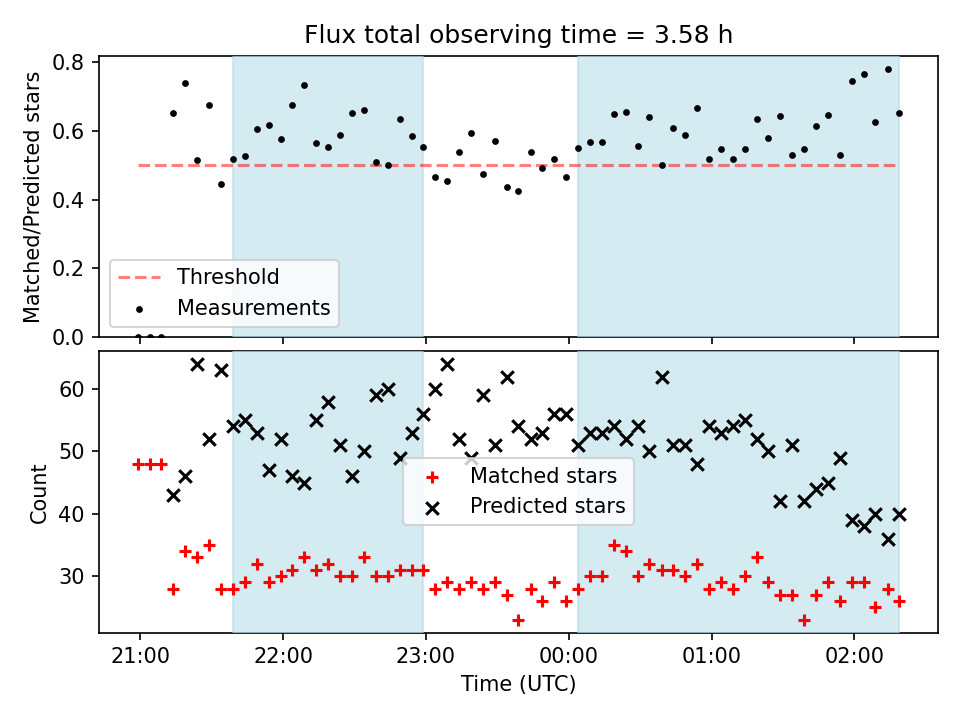 Flux total observing time = 3.58 h

Matched/Predicted stars

0.8
0.6
0.4
0.2
0.0

Threshold
Measurements

Count

60
50
40
30

Matched stars
Predicted stars

21:00
22:00
23:00
00:00
01:00
02:00

Time (UTC)